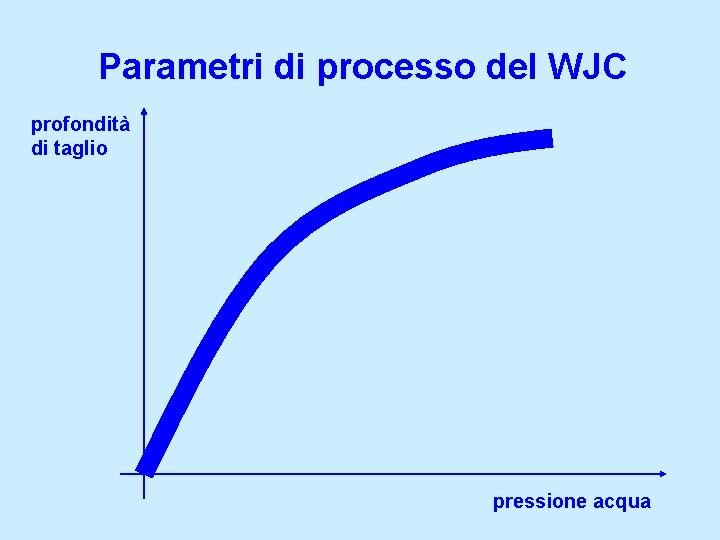 Parametri di processo del WJC

profondità di taglio

pressione acqua